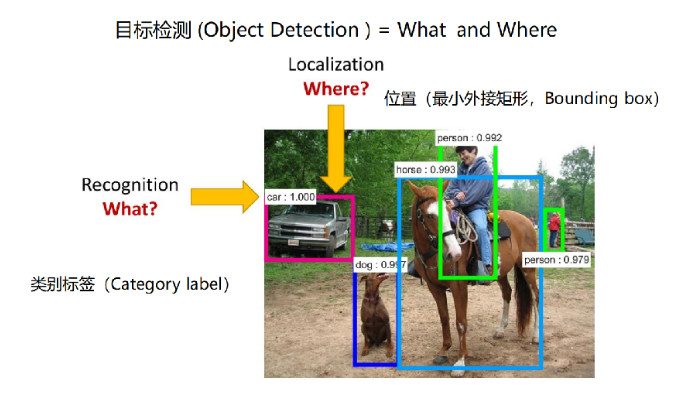 目标检测 (Object Detection ) = What and Where

Localization
Where?

位置（最小外接矩形，Bounding box）

Recognition
What?

类别标签（Category label）

person : 0.992
horse : 0.993
car : 1.000
dog : 0.997
person : 0.979